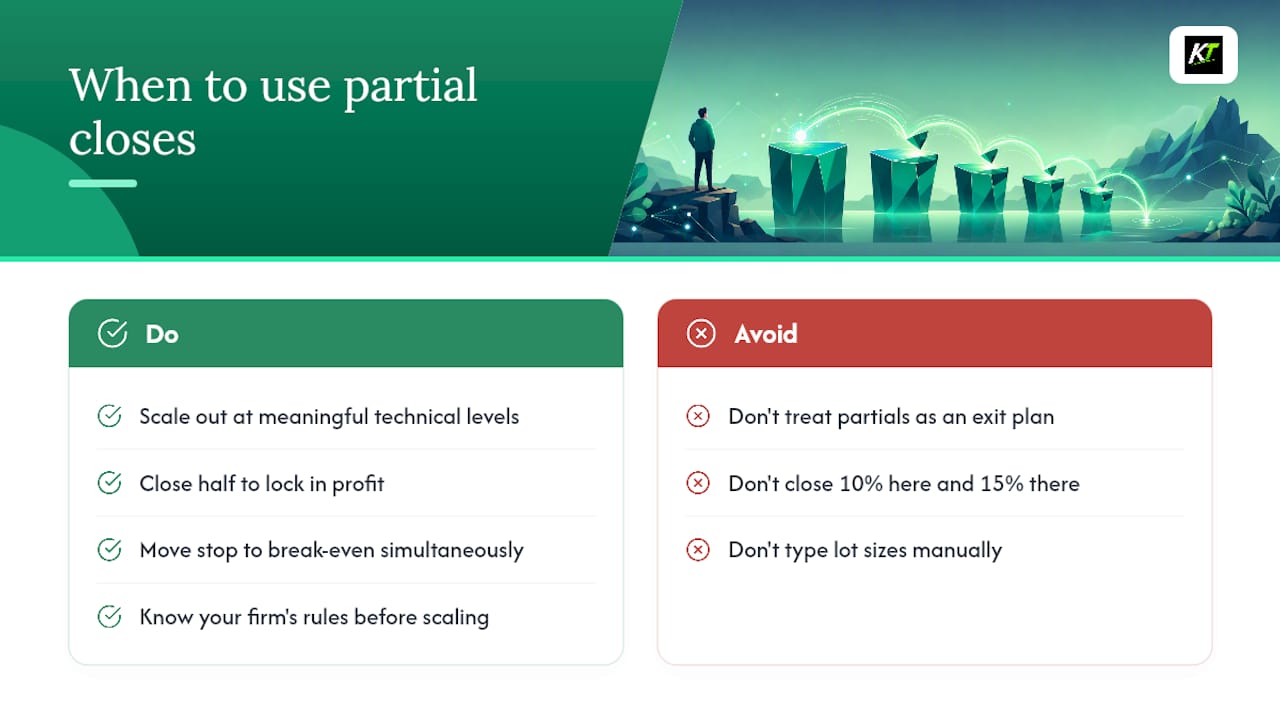 When to use partial closes

KT

Do

Scale out at meaningful technical levels

Close half to lock in profit

Move stop to break-even simultaneously

Know your firm's rules before scaling

Avoid

Don't treat partials as an exit plan

Don't close 10% here and 15% there

Don't type lot sizes manually